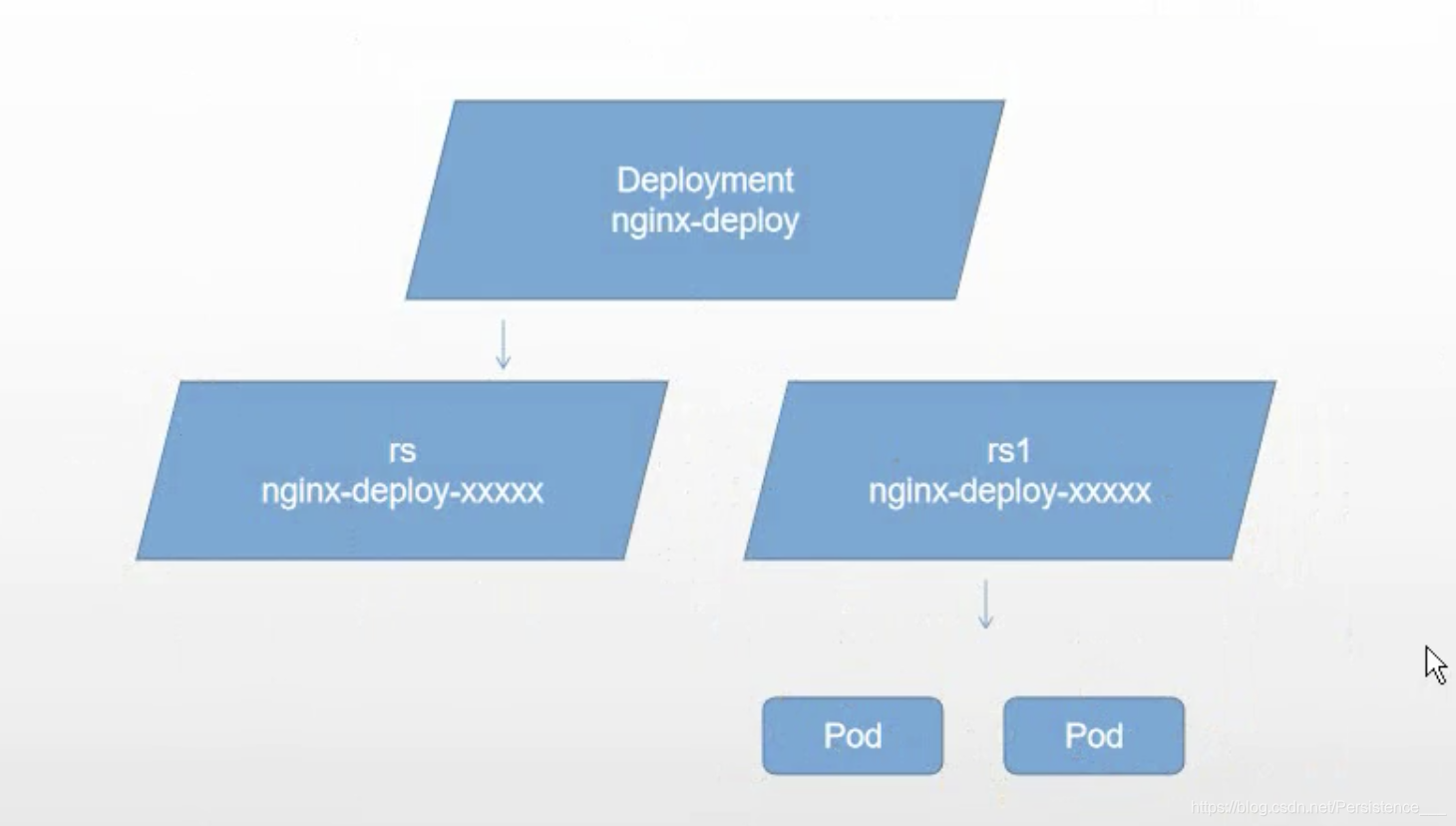 Deployment
nginx-deploy

rs
nginx-deploy-xxxxx

rs1
nginx-deploy-xxxxx

Pod

Pod

https://blog.csdn.net/Persistence___